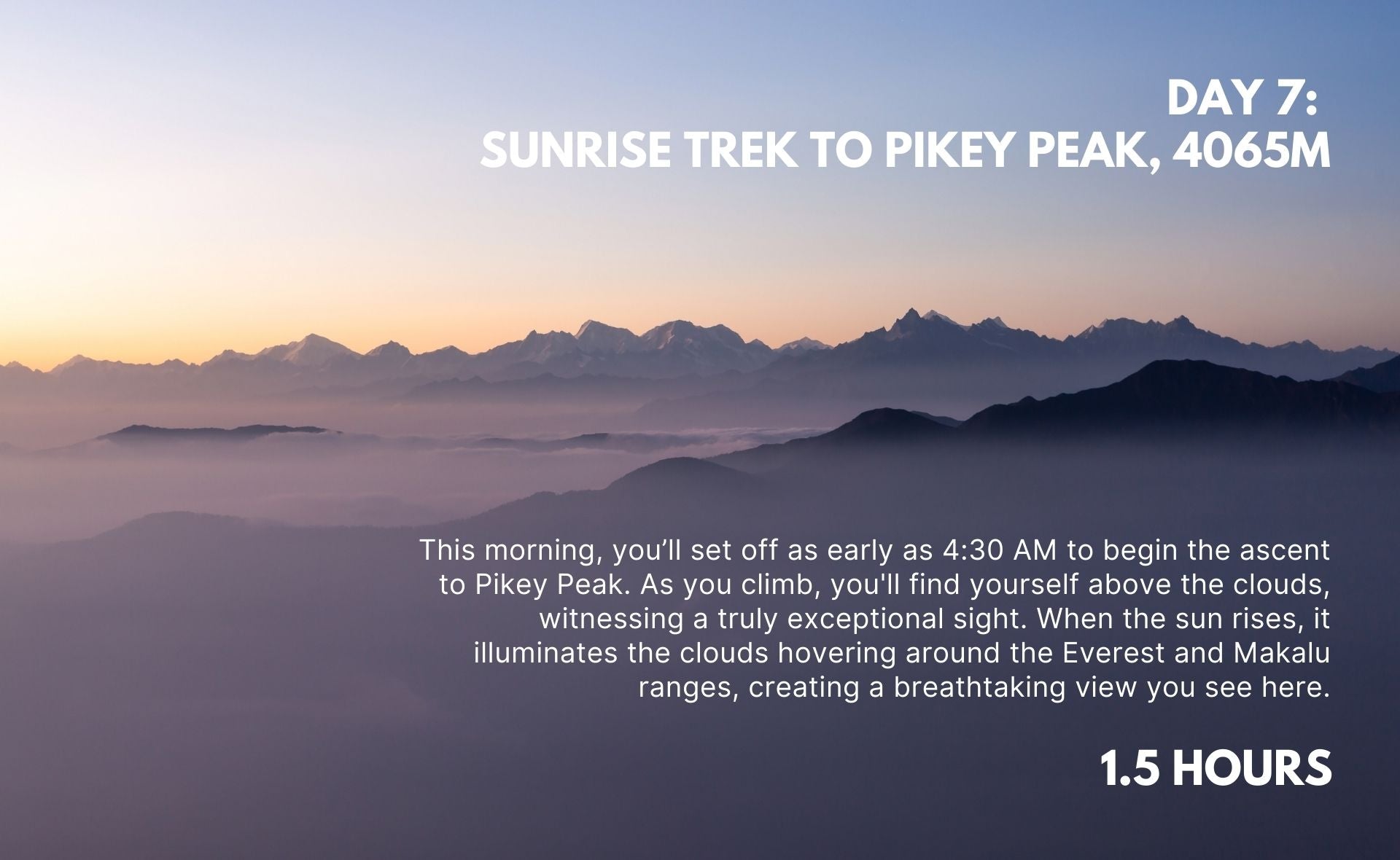 DAY 7:
SUNRISE TREK TO PIKEY PEAK, 4065M

This morning, you’ll set off as early as 4:30 AM to begin the ascent to Pikey Peak. As you climb, you'll find yourself above the clouds, witnessing a truly exceptional sight. When the sun rises, it illuminates the clouds hovering around the Everest and Makalu ranges, creating a breathtaking view you see here.

1.5 HOURS